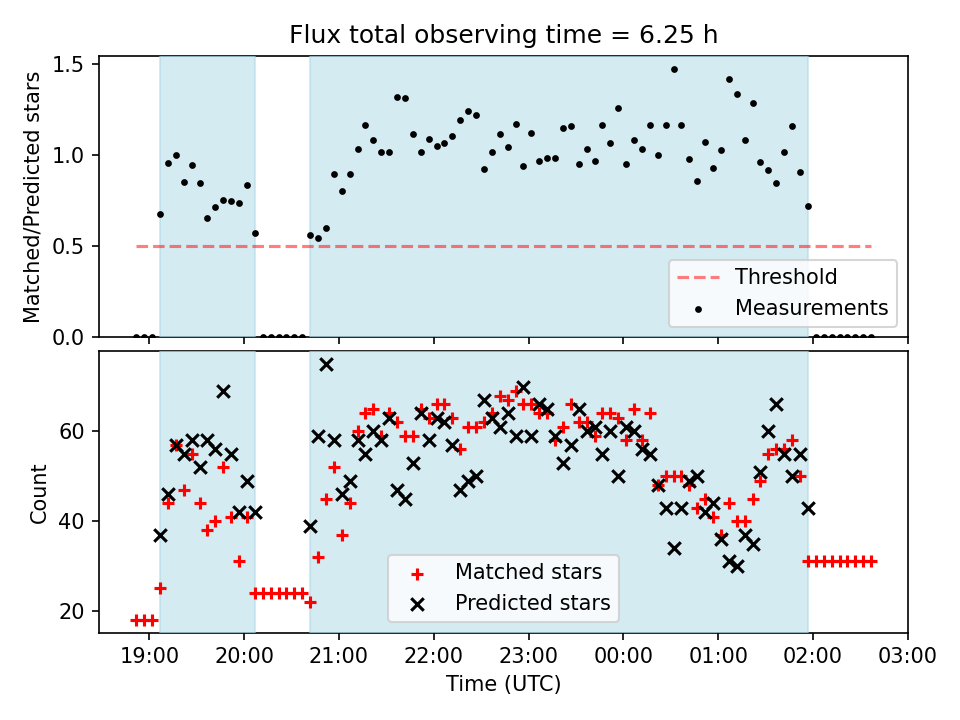 Flux total observing time = 6.25 h

Matched/Predicted stars

1.5
1.0
0.5
0.0

Threshold
Measurements

Count

60
40
20

Matched stars
Predicted stars

19:00 20:00 21:00 22:00 23:00 00:00 01:00 02:00 03:00

Time (UTC)